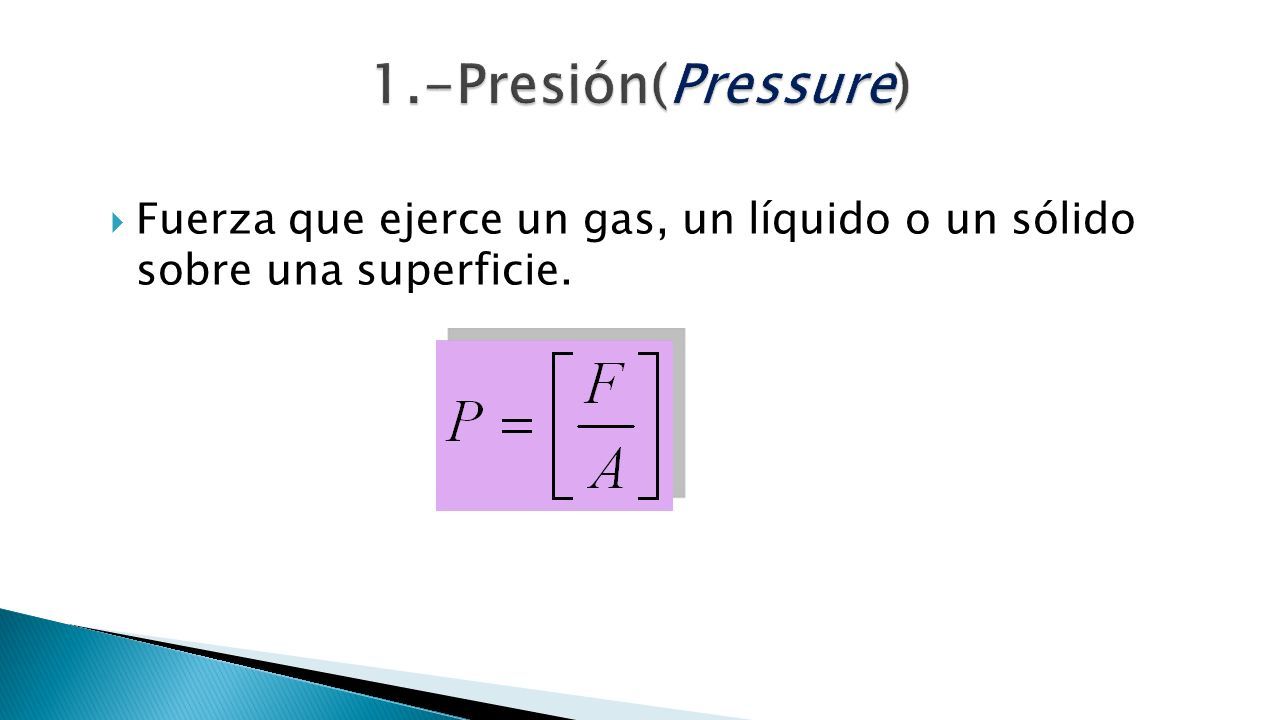 1.-Presión(Pressure)

Fuerza que ejerce un gas, un líquido o un sólido sobre una superficie.

$P = \left[\frac{F}{A}\right]$